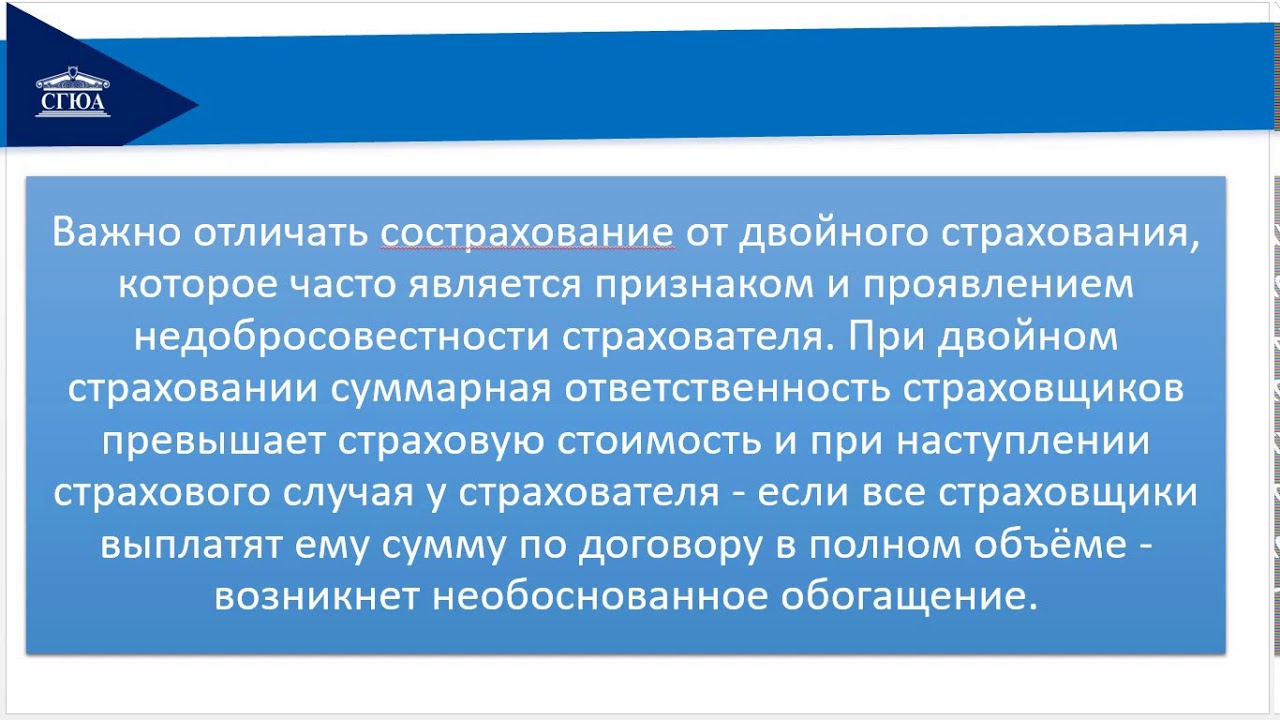 СГЮА

Важно отличать сострахование от двойного страхования, которое часто является признаком и проявлением недобросовестности страхователя. При двойном страховании суммарная ответственность страховщиков превышает страховую стоимость и при наступлении страхового случая у страхователя - если все страховщики выплатят ему сумму по договору в полном объёме - возникнет необоснованное обогащение.